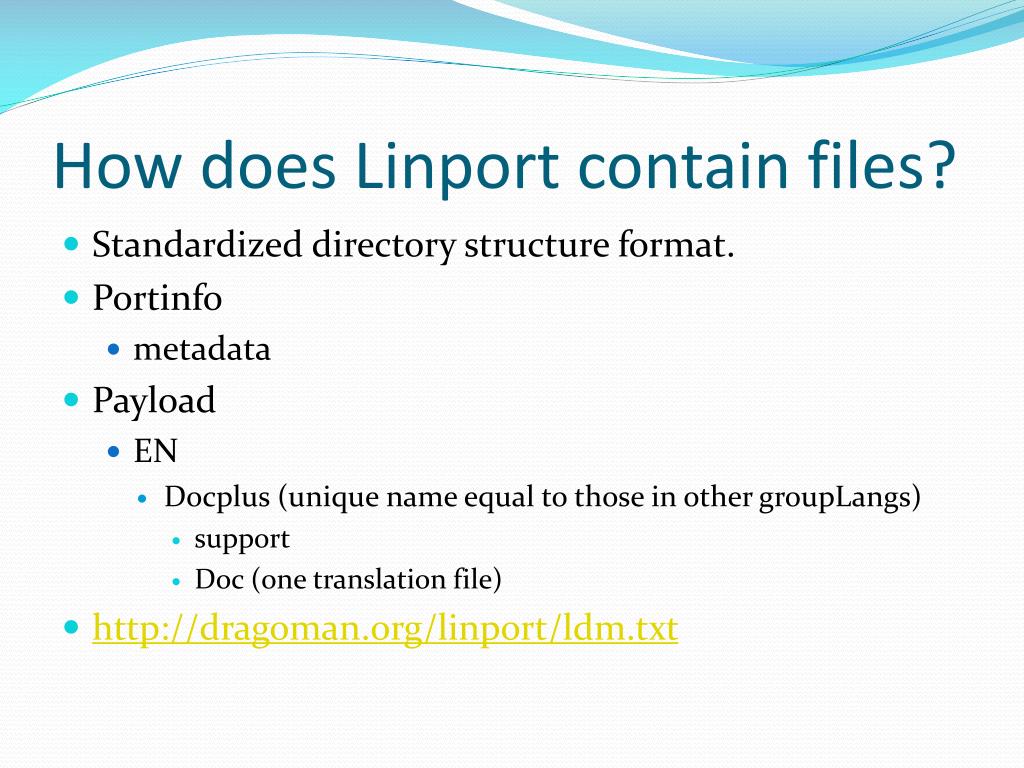 How does Linport contain files?

- Standardized directory structure format.
- Portinfo
  - metadata
- Payload
  - EN
    - Docplus (unique name equal to those in other groupLangs)
      - support
      - Doc (one translation file)
- http://dragoman.org/linport/ldm.txt